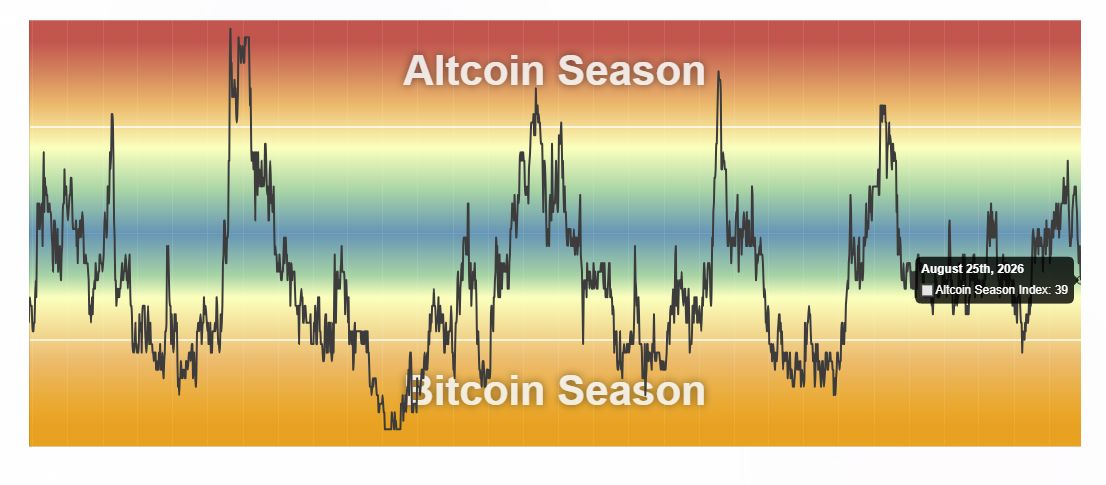 Altcoin Season

August 25th, 2026
Altcoin Season Index: 39

Bitcoin Season